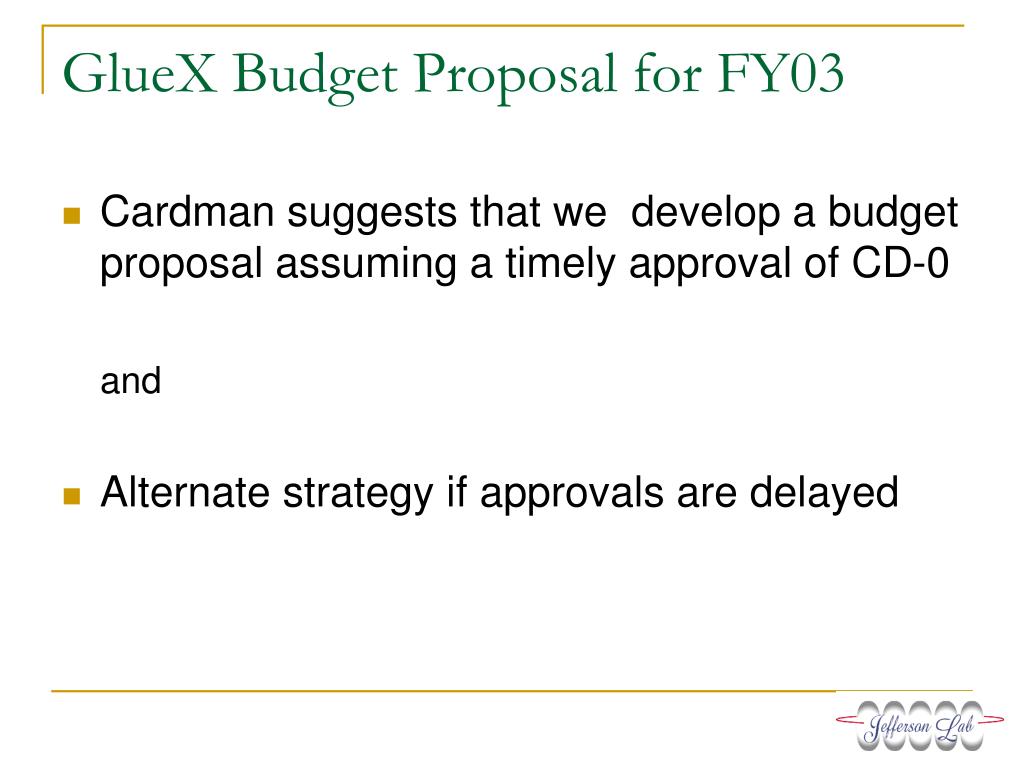 GlueX Budget Proposal for FY03

Cardman suggests that we develop a budget proposal assuming a timely approval of CD-0

and

Alternate strategy if approvals are delayed

Jefferson Lab